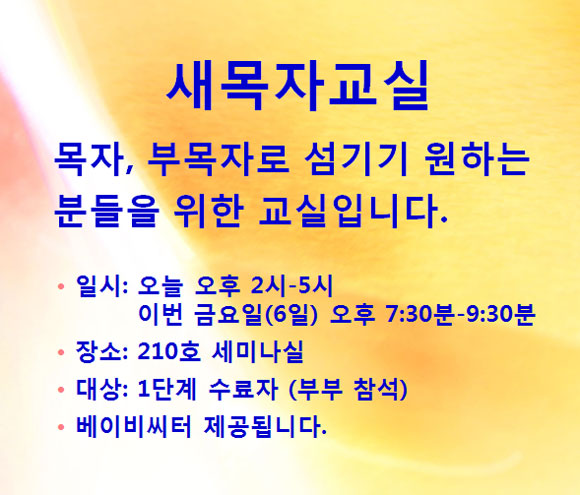 새목자교실

목자, 부목자로 섬기기 원하는 분들을 위한 교실입니다.

• 일시: 오늘 오후 2시-5시
이번 금요일(6일) 오후 7:30분-9:30분
• 장소: 210호 세미나실
• 대상: 1단계 수료자 (부부 참석)
• 베이비씨터 제공됩니다.